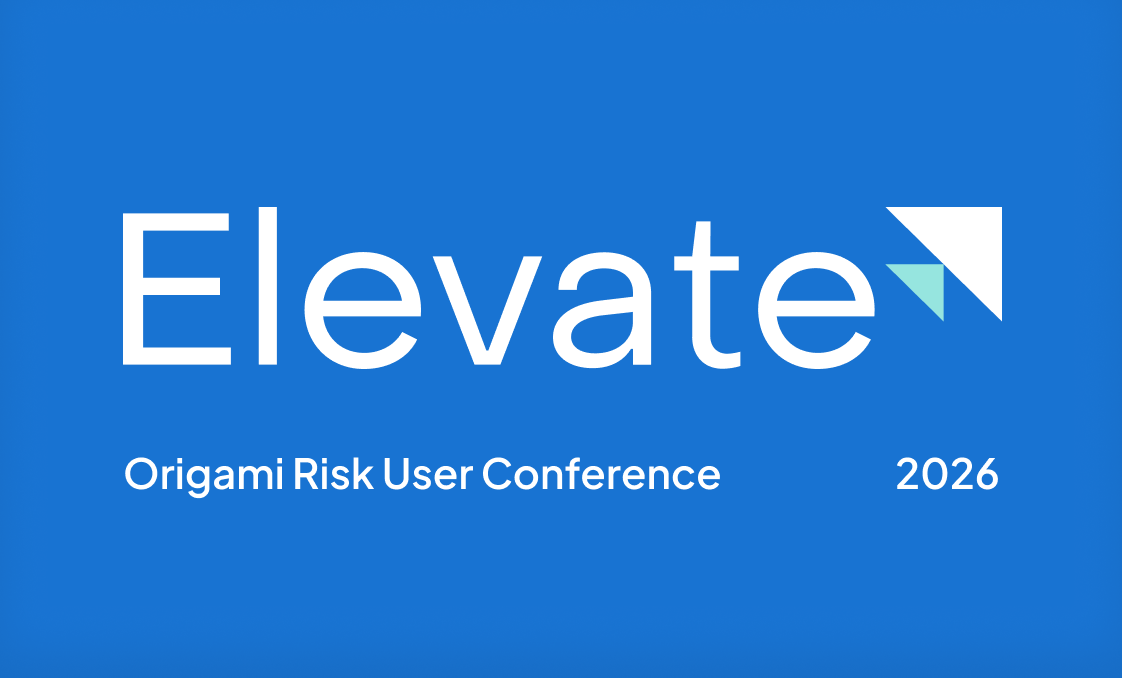 Elevate

Origami Risk User Conference 2026